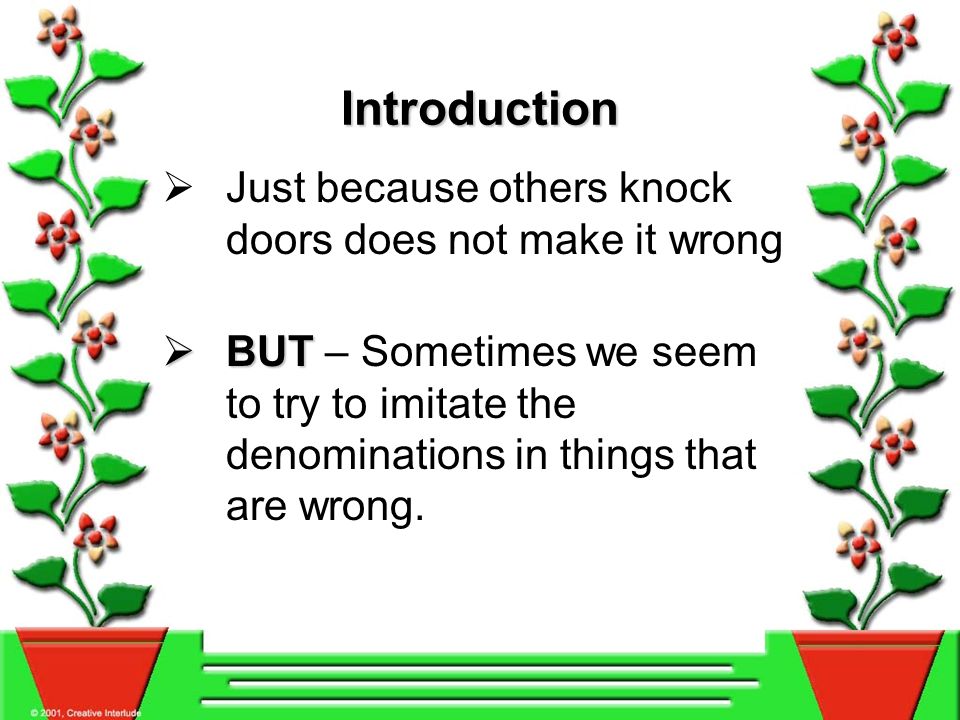 Introduction

➢ Just because others knock doors does not make it wrong

➢ BUT – Sometimes we seem to try to imitate the denominations in things that are wrong.

© 2001, Creative Interlude